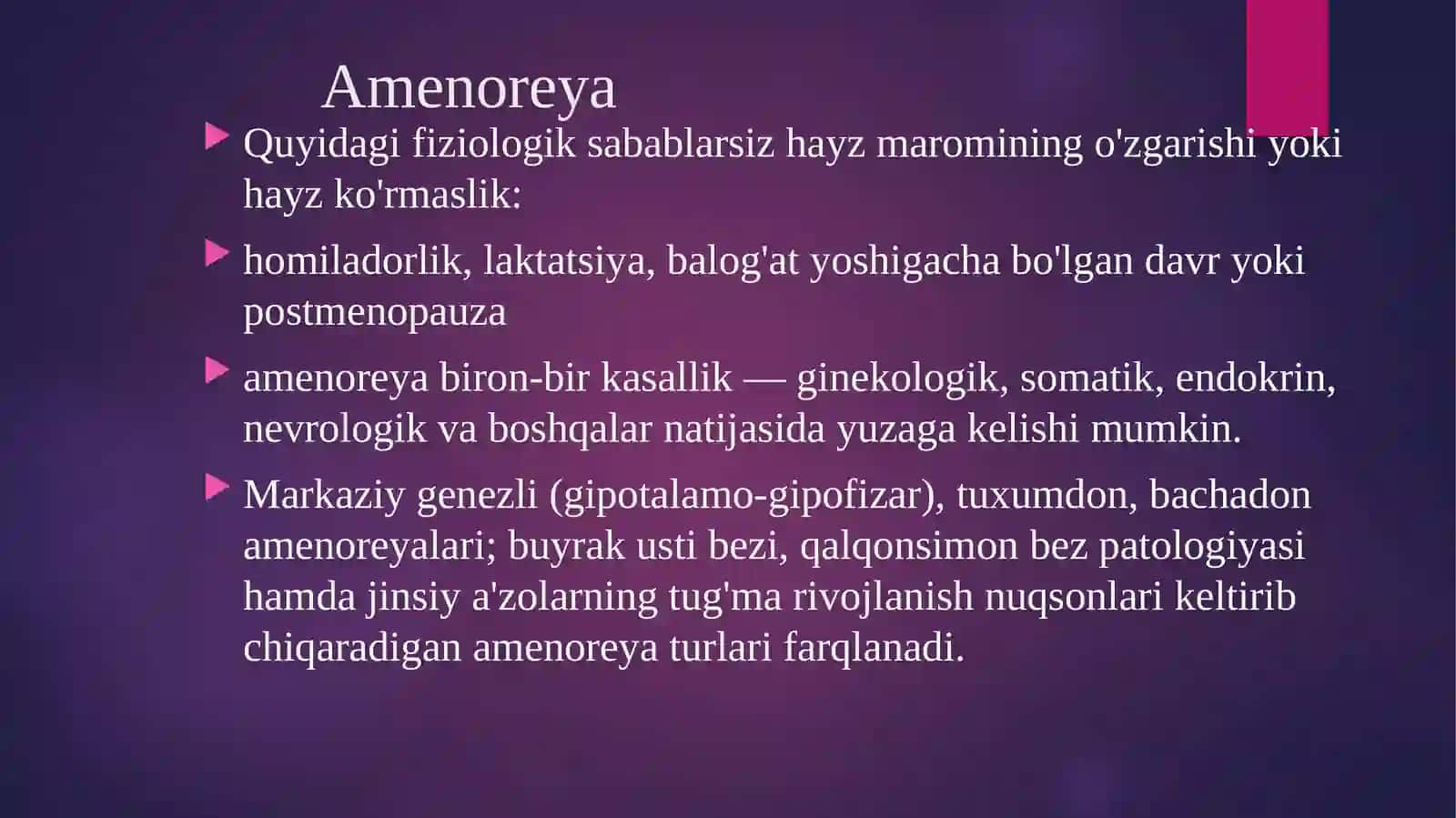 Amenoreya

Quyidagi fiziologik sabablarsiz hayz maromining o'zgarishi yoki hayz ko'rmaslik:

homiladorlik, laktatsiya, balog'at yoshigacha bo'lgan davr yoki postmenopauza

amenoreya biron-bir kasallik — ginekologik, somatik, endokrin, nevrologik va boshqalar natijasida yuzaga kelishi mumkin.

Markaziy genezli (gipotalamo-gipofizar), tuxumdon, bachadon amenoreyalari; buyrak usti bezi, qalqonsimon bez patologiyasi hamda jinsiy a'zolarning tug'ma rivojlanish nuqsonlari keltirib chiqaradigan amenoreya turlari farqlanadi.